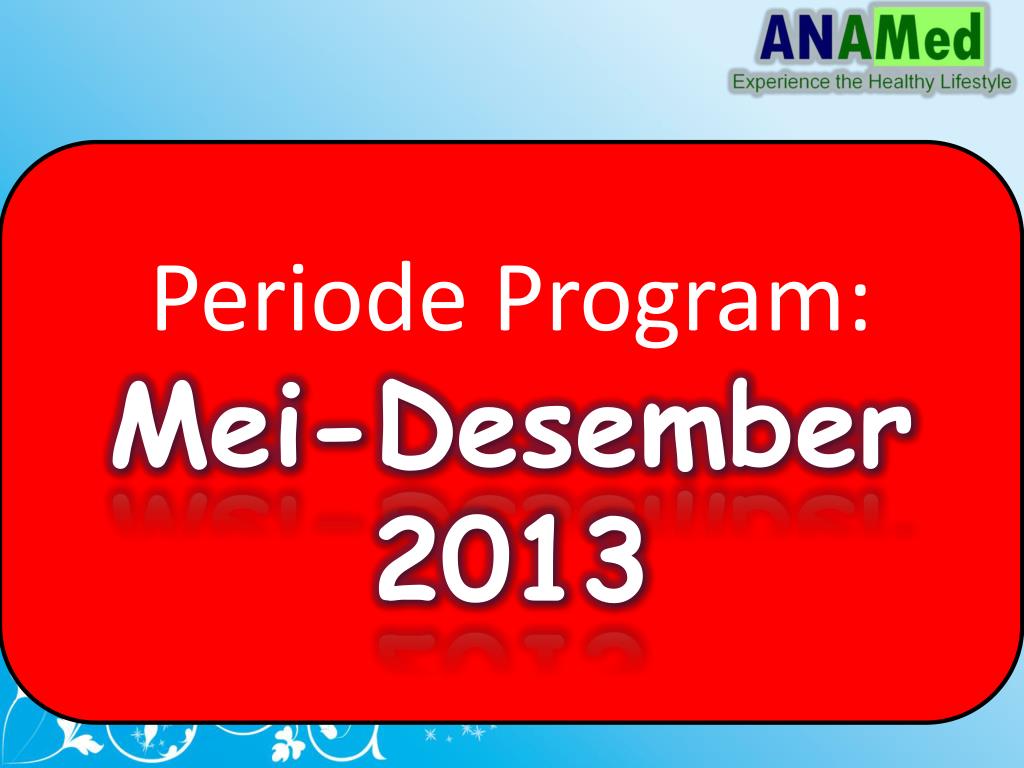 ANAMed
Experience the Healthy Lifestyle

Periode Program:
Mei-Desember 2013